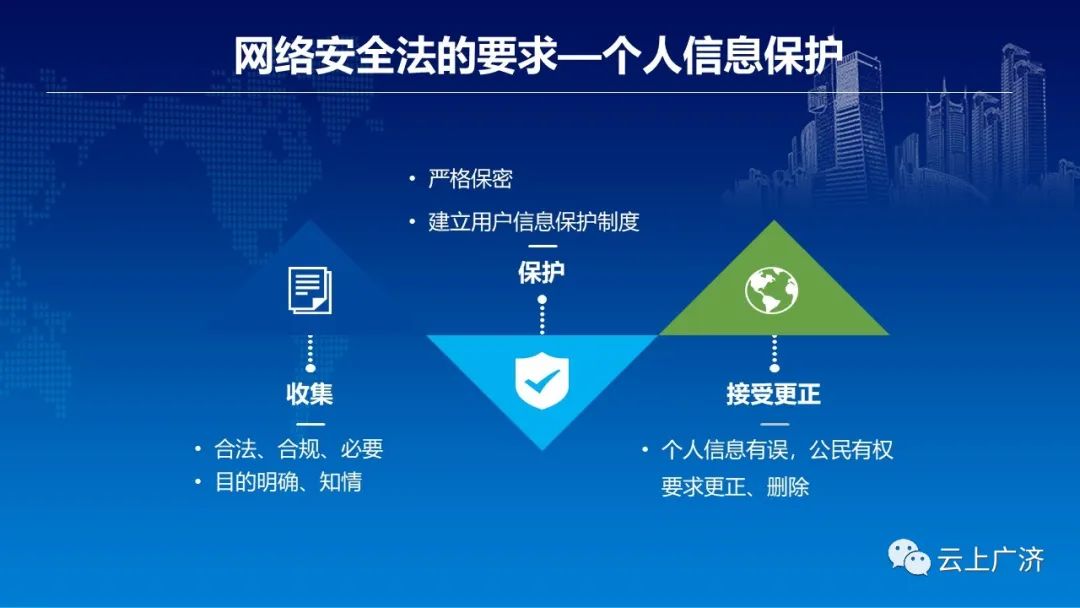 网络安全法的要求—个人信息保护

• 严格保密
• 建立用户信息保护制度

保护

收集

• 合法、合规、必要
• 目的明确、知情

接受更正

• 个人信息有误，公民有权要求更正、删除

云上广济